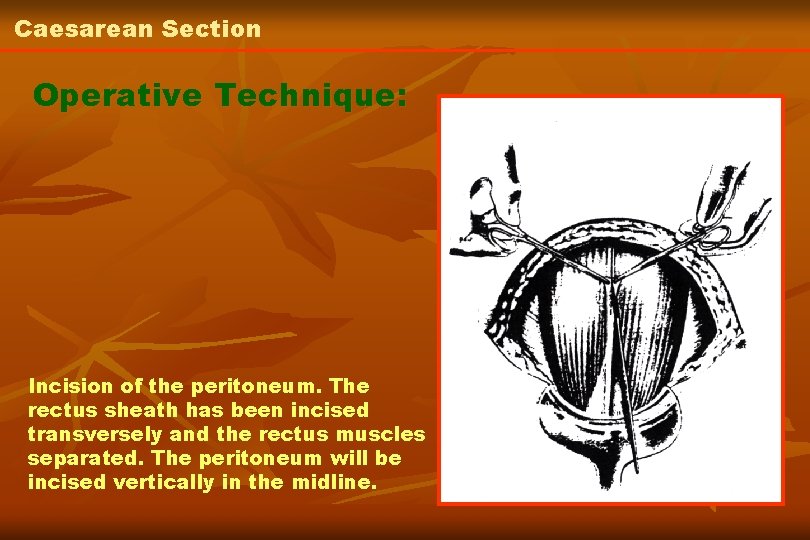 Caesarean Section

Operative Technique:

Incision of the peritoneum. The rectus sheath has been incised transversely and the rectus muscles separated. The peritoneum will be incised vertically in the midline.